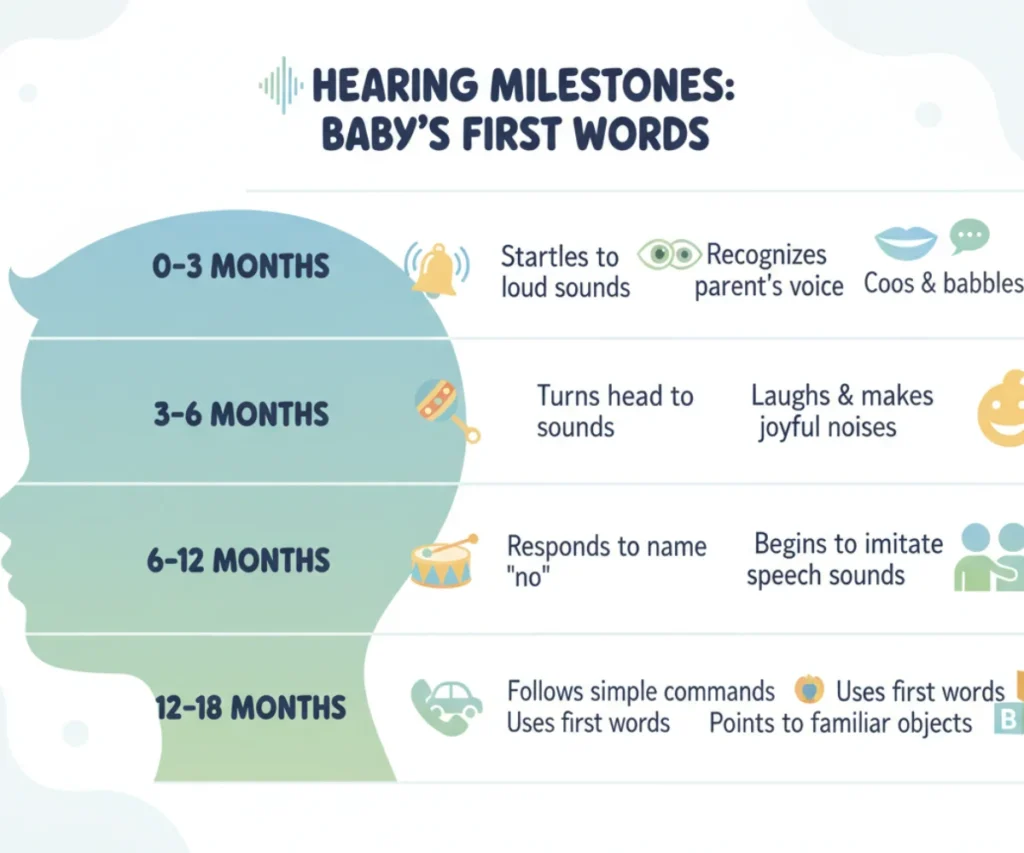 HEARING MILESTONES:
BABY'S FIRST WORDS

0-3 MONTHS

Startles to loud sounds

Recognizes parent's voice

Coos & babbles

3-6 MONTHS

Turns head to sounds

Laughs & makes joyful noises

6-12 MONTHS

Responds to name "no"

Begins to imitate speech sounds

12-18 MONTHS

Follows simple commands

Uses first words

Uses first words

Points to familiar objects

B